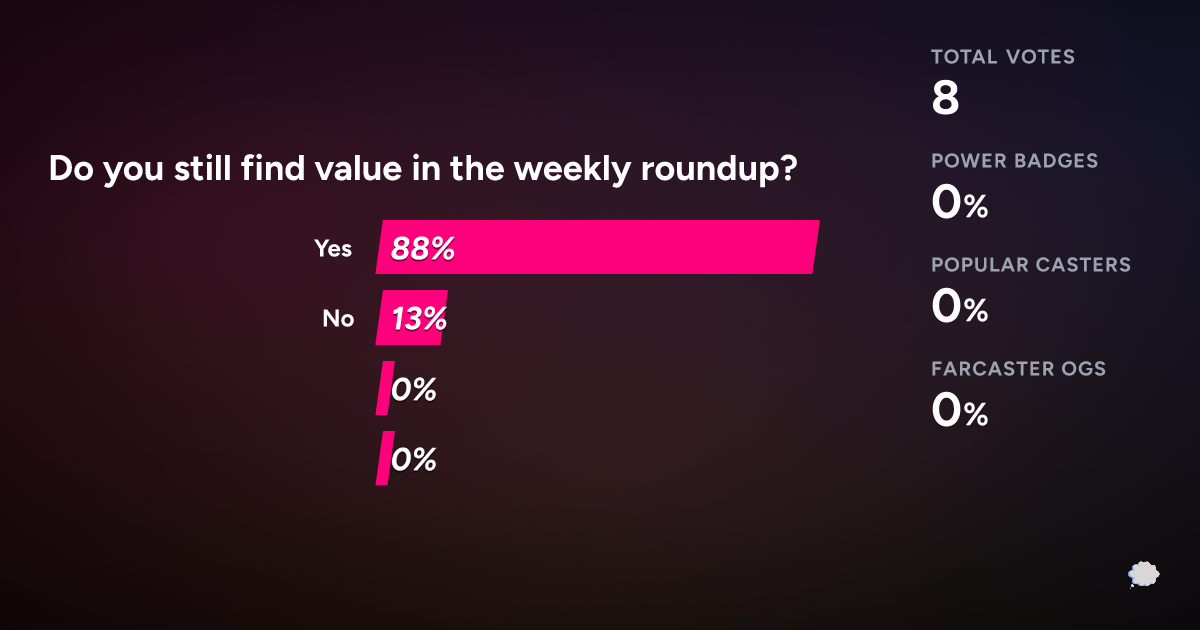 Do you still find value in the weekly roundup?

Yes 88%

No 13%

0%

0%

TOTAL VOTES
8

POWER BADGES
0%

POPULAR CASTERS
0%

FARCASTER OGS
0%